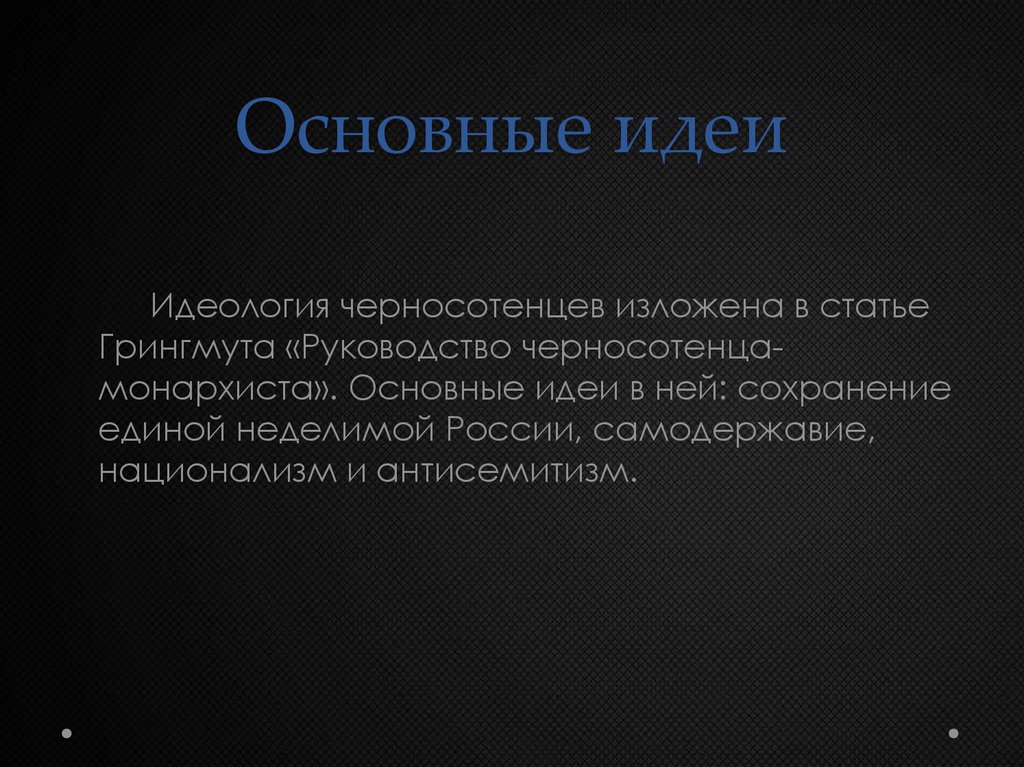 Основные идеи

Идеология черносотенцев изложена в статье Грингмута «Руководство черносотенца-монархиста». Основные идеи в ней: сохранение единой неделимой России, самодержавие, национализм и антисемитизм.